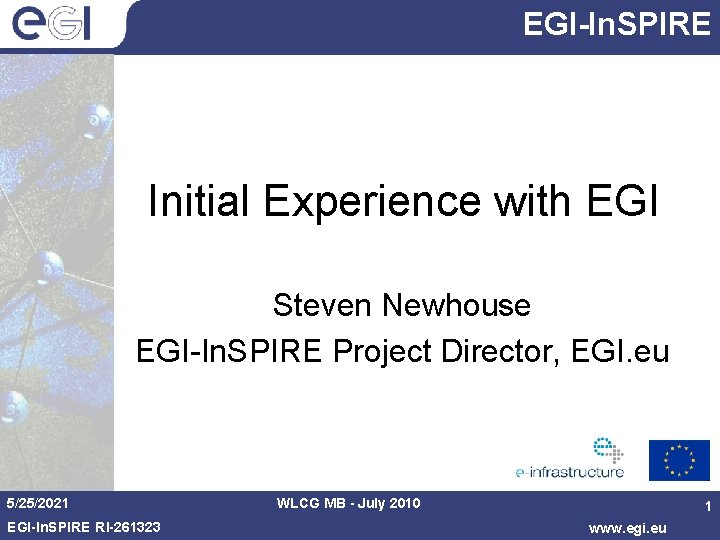 eGI

EGI-InSPIRE

Initial Experience with EGI

Steven Newhouse
EGI-InSPIRE Project Director, EGI.eu

e-infrastructure

5/25/2021
WLCG MB - July 2010
1
EGI-InSPIRE RI-261323
www.egi.eu